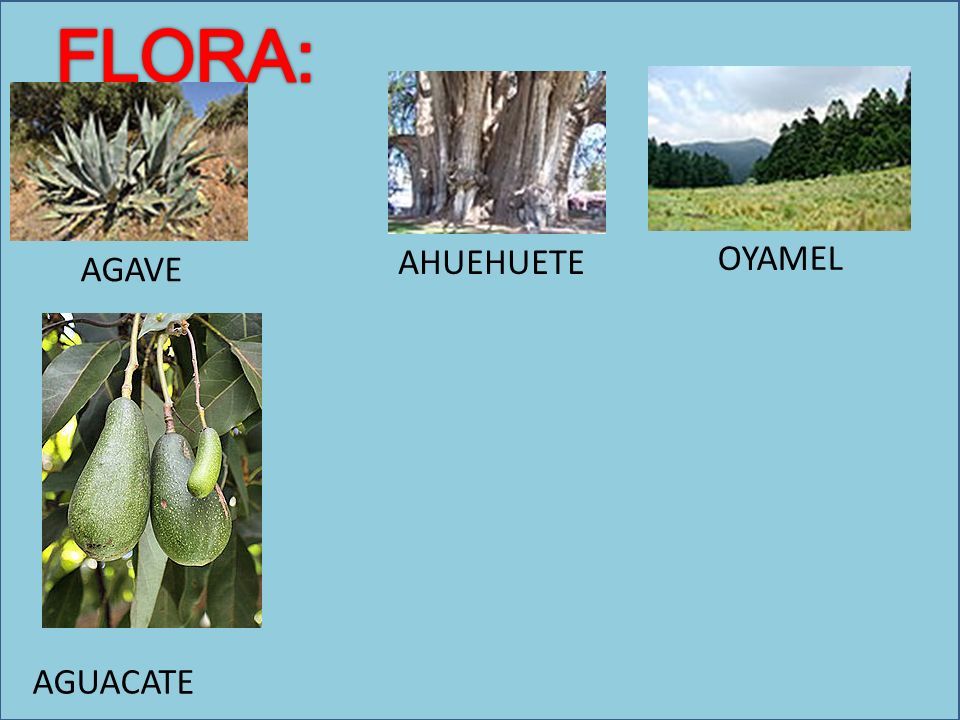 FLORA:

AGAVE

AHUEHUETE

OYAMEL

AGUACATE